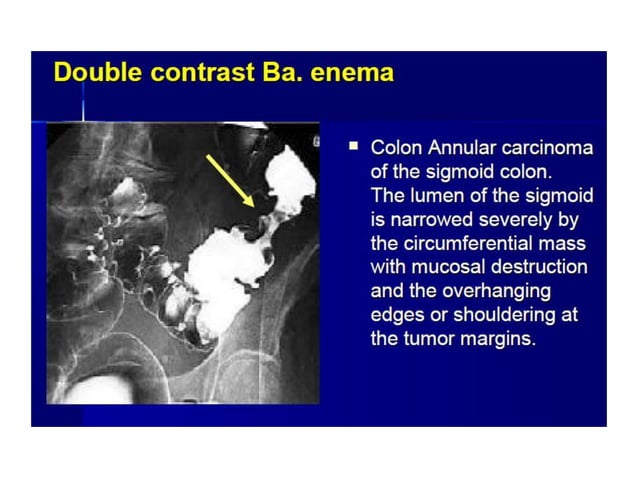 Double contrast Ba. enema

▪ Colon Annular carcinoma of the sigmoid colon. The lumen of the sigmoid is narrowed severely by the circumferential mass with mucosal destruction and the overhanging edges or shouldering at the tumor margins.